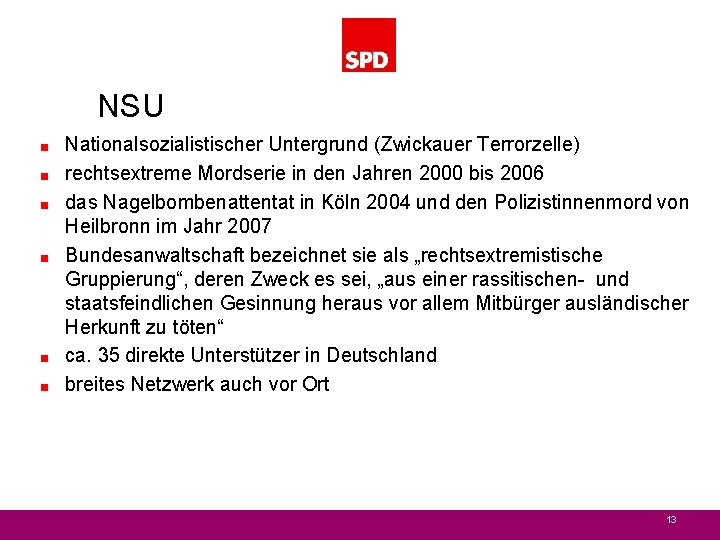 SPD

NSU

- Nationalsozialistischer Untergrund (Zwickauer Terrorzelle)
- rechtsextreme Mordserie in den Jahren 2000 bis 2006
- das Nagelbombenattentat in Köln 2004 und den Polizistinnenmord von Heilbronn im Jahr 2007
- Bundesanwaltschaft bezeichnet sie als „rechtsextremistische Gruppierung“, deren Zweck es sei, „aus einer rassitischen- und staatsfeindlichen Gesinnung heraus vor allem Mitbürger ausländischer Herkunft zu töten“
- ca. 35 direkte Unterstützer in Deutschland
- breites Netzwerk auch vor Ort

13